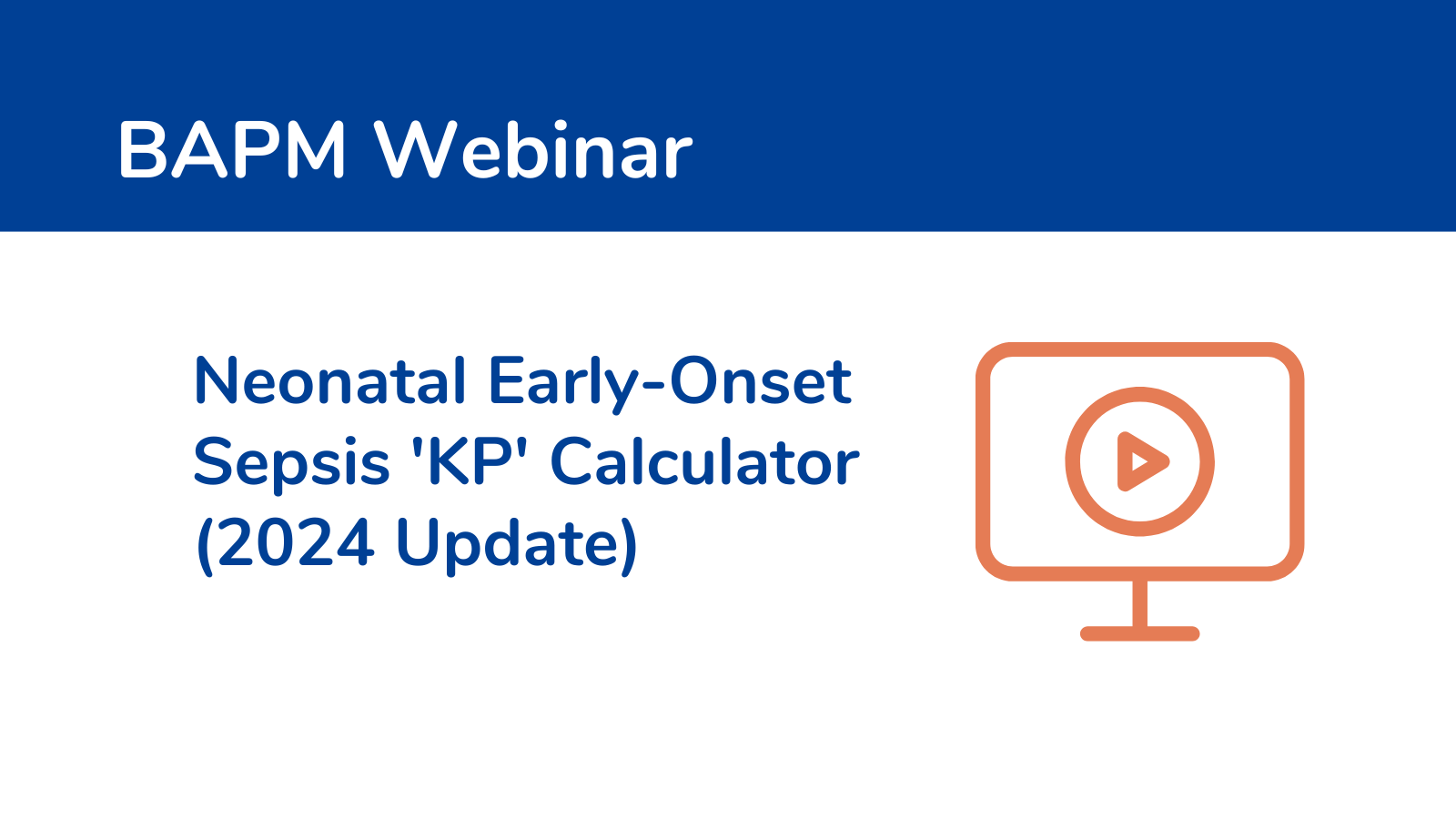 BAPM Webinar

Neonatal Early-Onset Sepsis 'KP' Calculator (2024 Update)